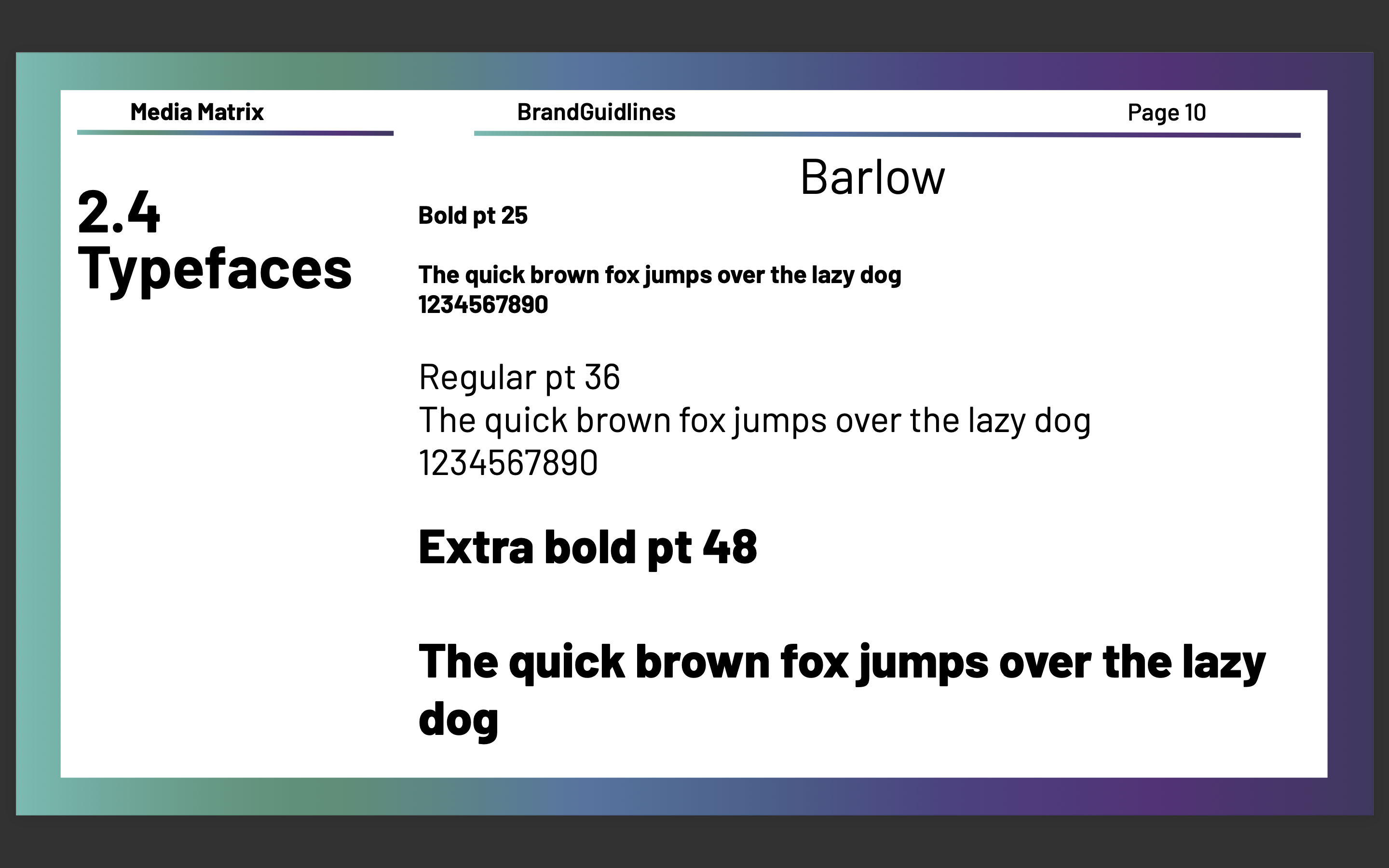 Media Matrix

BrandGuidlines

Page 10

2.4
Typefaces

Barlow

Bold pt 25

The quick brown fox jumps over the lazy dog
1234567890

Regular pt 36
The quick brown fox jumps over the lazy dog
1234567890

Extra bold pt 48

The quick brown fox jumps over the lazy dog